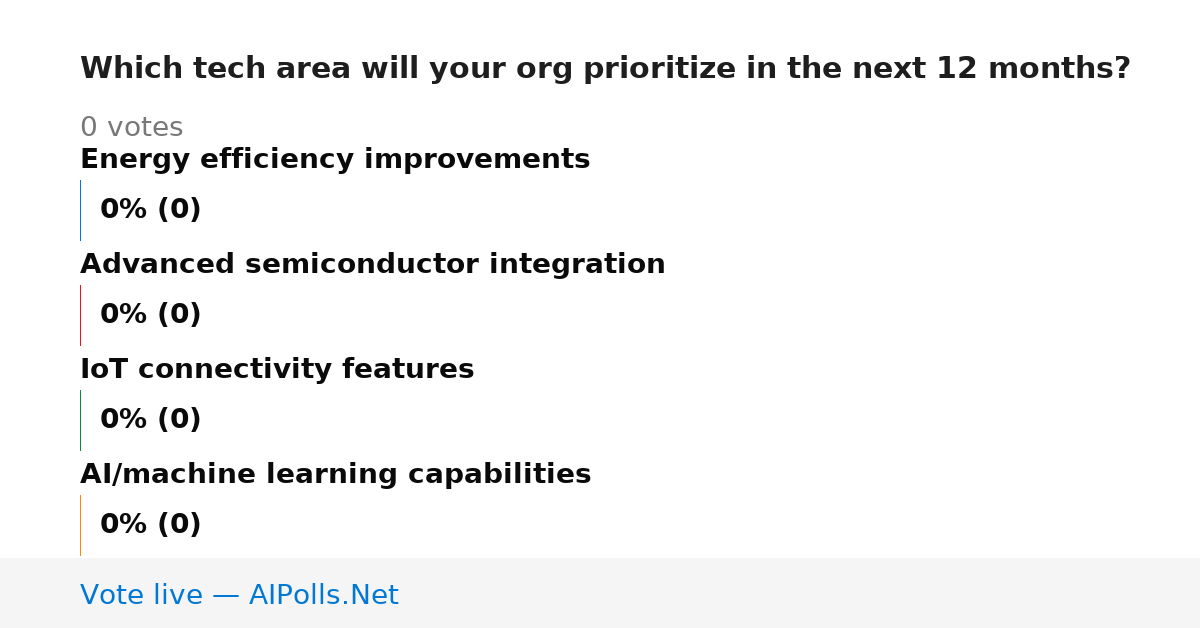 Which tech area will your org prioritize in the next 12 months?

0 votes

Energy efficiency improvements

0% (0)

Advanced semiconductor integration

0% (0)

IoT connectivity features

0% (0)

AI/machine learning capabilities

0% (0)

Vote live — AIPolls.Net